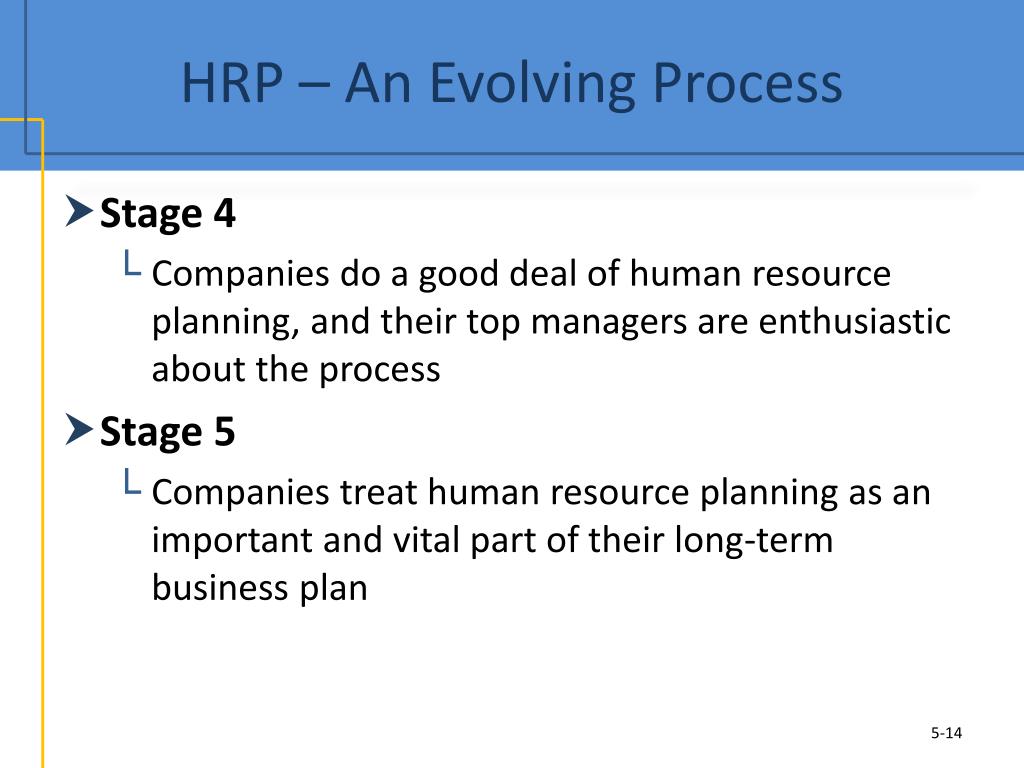 HRP – An Evolving Process

Stage 4

Companies do a good deal of human resource planning, and their top managers are enthusiastic about the process

Stage 5

Companies treat human resource planning as an important and vital part of their long-term business plan

5-14